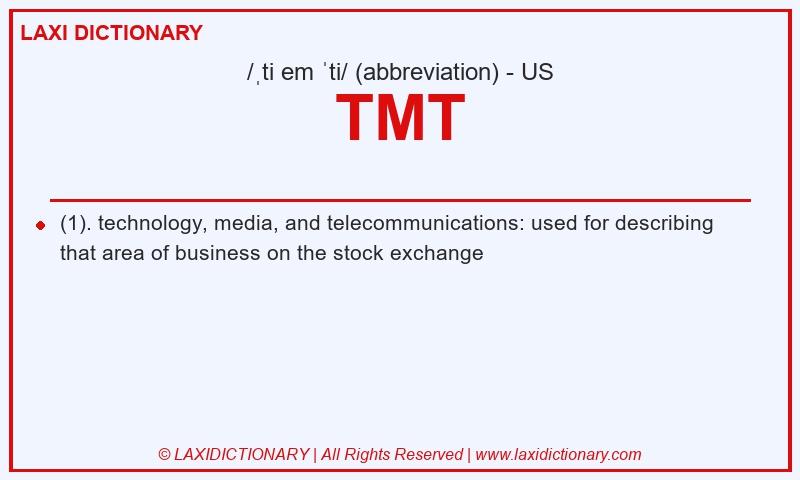 LAXI DICTIONARY

/ˌti em ˈti/ (abbreviation) - US

TMT

(1). technology, media, and telecommunications: used for describing that area of business on the stock exchange

© LAXIDICTIONARY | All Rights Reserved | www.laxidictionary.com